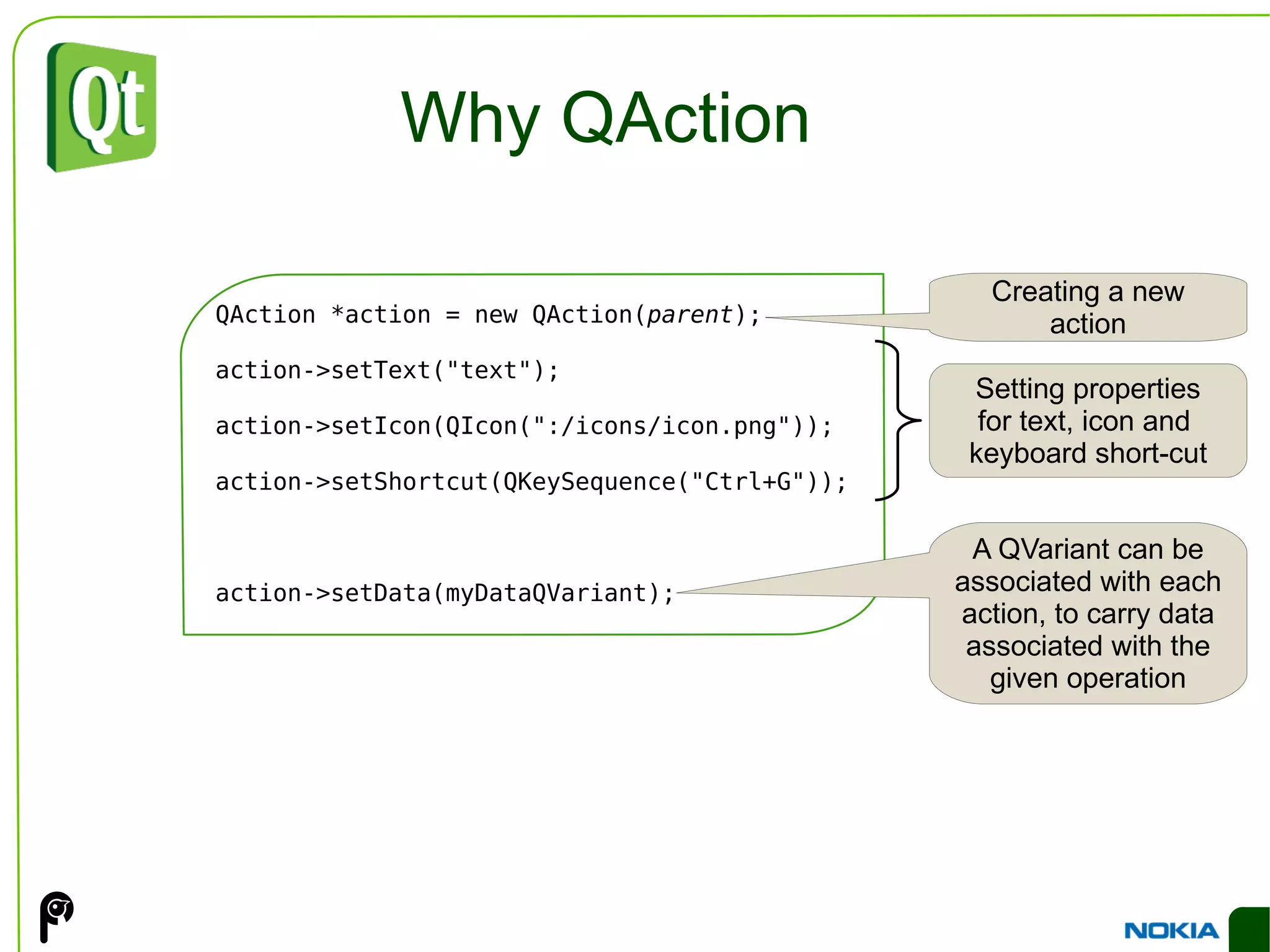 Qt

Why QAction

QAction *action = new QAction(parent);

action->setText("text");

action->setIcon(QIcon(":/icons/icon.png"));

action->setShortcut(QKeySequence("Ctrl+G"));

action->setData(myDataQVariant);

Creating a new action

Setting properties for text, icon and keyboard short-cut

A QVariant can be associated with each action, to carry data associated with the given operation

NOKIA